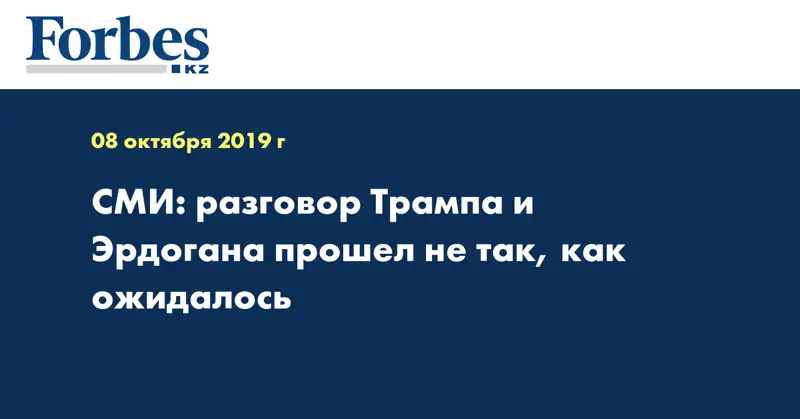 Forbes
KZ

08 октября 2019 г

СМИ: разговор Трампа и Эрдогана прошел не так, как ожидалось